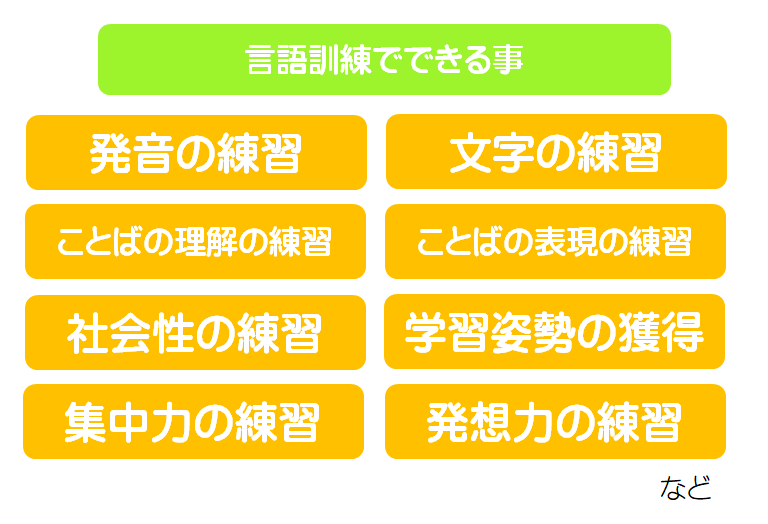 言語訓練でできる事

発音の練習

文字の練習

ことばの理解の練習

ことばの表現の練習

社会性の練習

学習姿勢の獲得

集中力の練習

発想力の練習

など